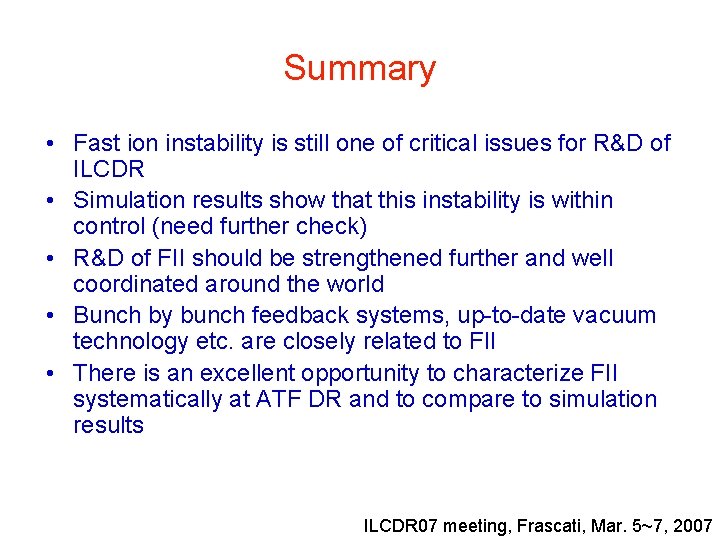 Summary

• Fast ion instability is still one of critical issues for R&D of ILCDR
• Simulation results show that this instability is within control (need further check)
• R&D of FII should be strengthened further and well coordinated around the world
• Bunch by bunch feedback systems, up-to-date vacuum technology etc. are closely related to FII
• There is an excellent opportunity to characterize FII systematically at ATF DR and to compare to simulation results

ILCDR07 meeting, Frascati, Mar. 5~7, 2007